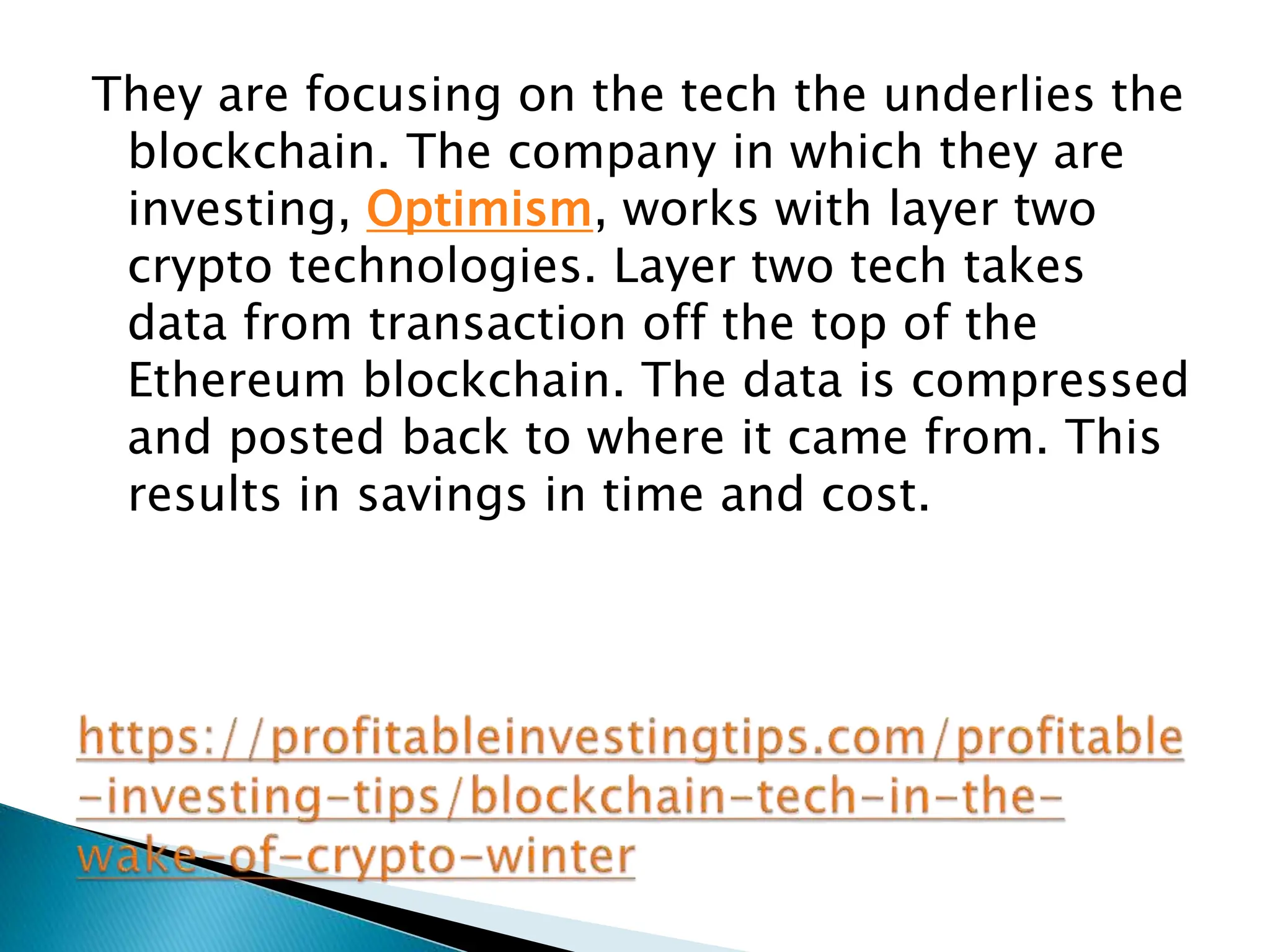 They are focusing on the tech the underlies the blockchain. The company in which they are investing, Optimism, works with layer two crypto technologies. Layer two tech takes data from transaction off the top of the Ethereum blockchain. The data is compressed and posted back to where it came from. This results in savings in time and cost.

https://profitableinvestingtips.com/profitable-investing-tips/blockchain-tech-in-the-wake-of-crypto-winter